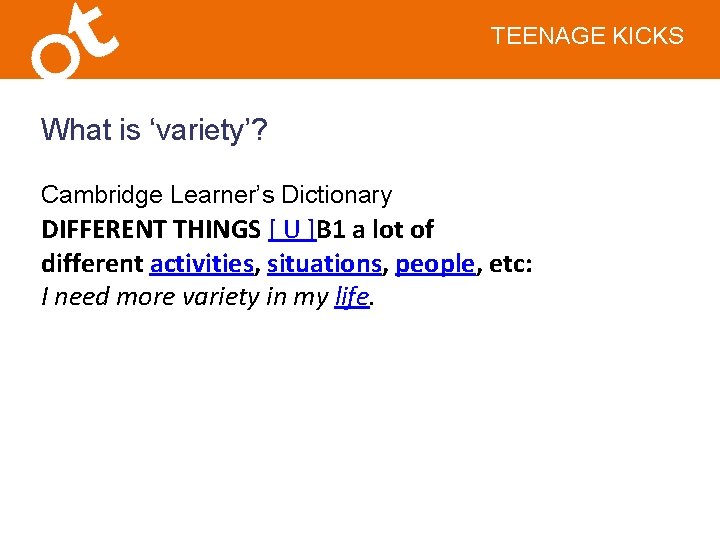 ot

TEENAGE KICKS

What is ‘variety’?

Cambridge Learner’s Dictionary
DIFFERENT THINGS [ U ]B1 a lot of different activities, situations, people, etc:
I need more variety in my life.